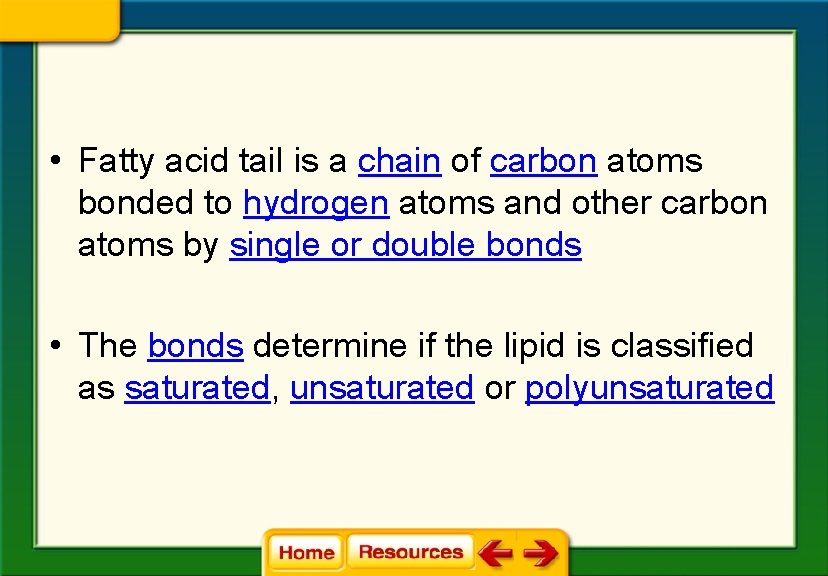 • Fatty acid tail is a chain of carbon atoms bonded to hydrogen atoms and other carbon atoms by single or double bonds

• The bonds determine if the lipid is classified as saturated, unsaturated or polyunsaturated

Home Resources